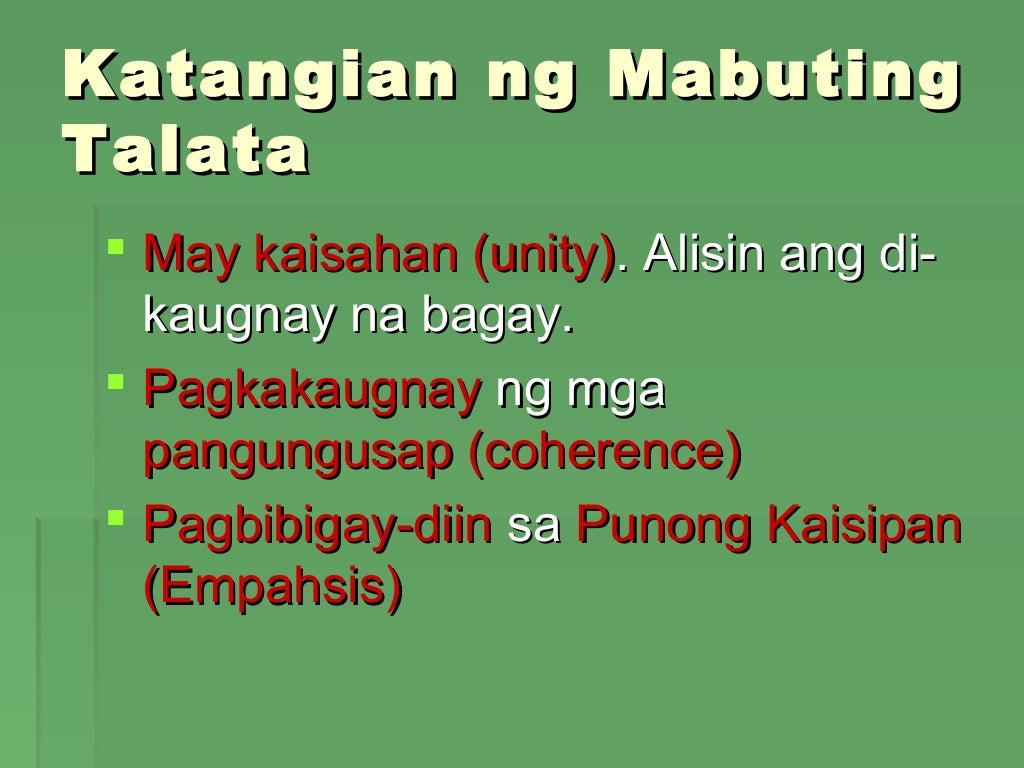 Katangian ng Mabuting Talata

- May kaisahan (unity). Alisin ang di-kaugnay na bagay.
- Pagkakaugnay ng mga pangungusap (coherence)
- Pagbibigay-diin sa Punong Kaisipan (Empahsis)